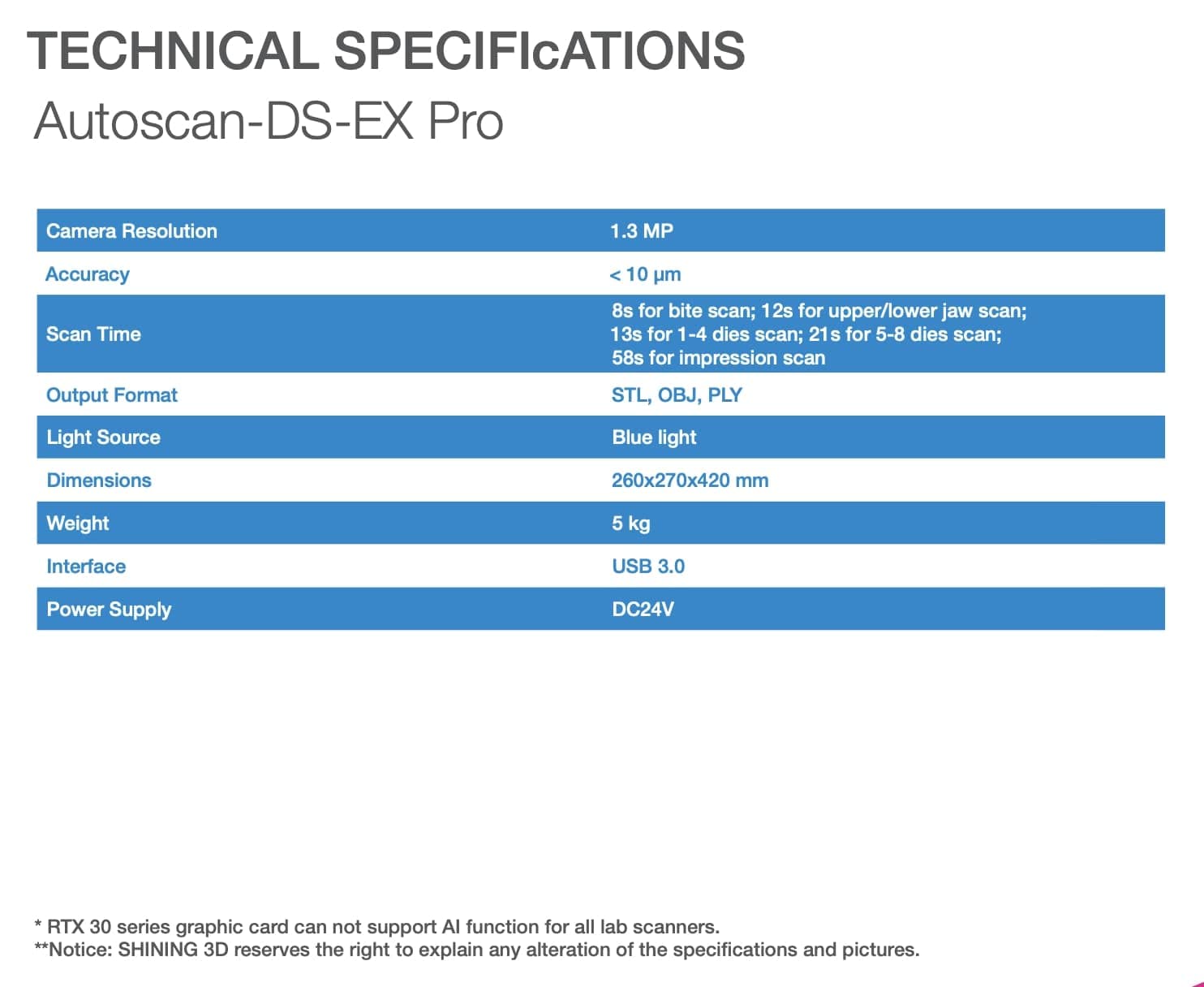 TECHNICAL SPECIFIcATIONS
Autoscan-DS-EX Pro

| Camera Resolution | 1.3 MP |
|---|---|
| Accuracy | < 10 μm |
| Scan Time | 8s for bite scan; 12s for upper/lower jaw scan; 13s for 1-4 dies scan; 21s for 5-8 dies scan; 58s for impression scan |
| Output Format | STL, OBJ, PLY |
| Light Source | Blue light |
| Dimensions | 260x270x420 mm |
| Weight | 5 kg |
| Interface | USB 3.0 |
| Power Supply | DC24V |

* RTX 30 series graphic card can not support AI function for all lab scanners.
**Notice: SHINING 3D reserves the right to explain any alteration of the specifications and pictures.